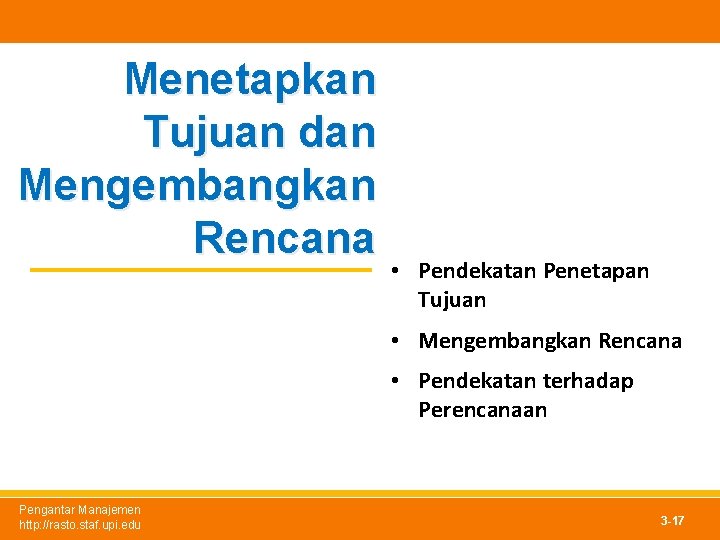 Menetapkan Tujuan dan Mengembangkan Rencana

• Pendekatan Penetapan Tujuan
• Mengembangkan Rencana
• Pendekatan terhadap Perencanaan

Pengantar Manajemen
http://rasto.staf.upi.edu

3-17